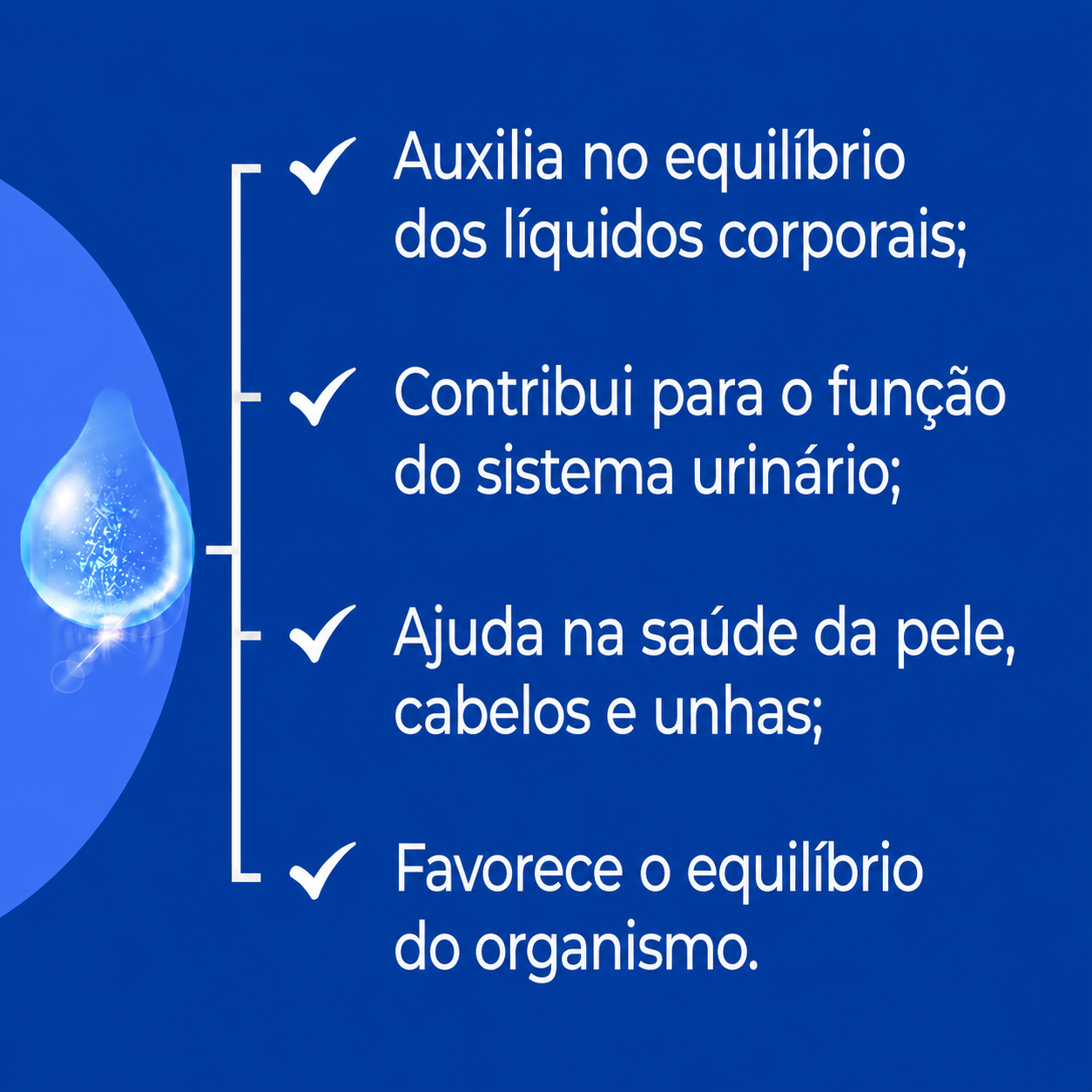 ✓ Auxilia no equilíbrio dos líquidos corporais;

✓ Contribui para o função do sistema urinário;

✓ Ajuda na saúde da pele, cabelos e unhas;

✓ Favorece o equilíbrio do organismo.